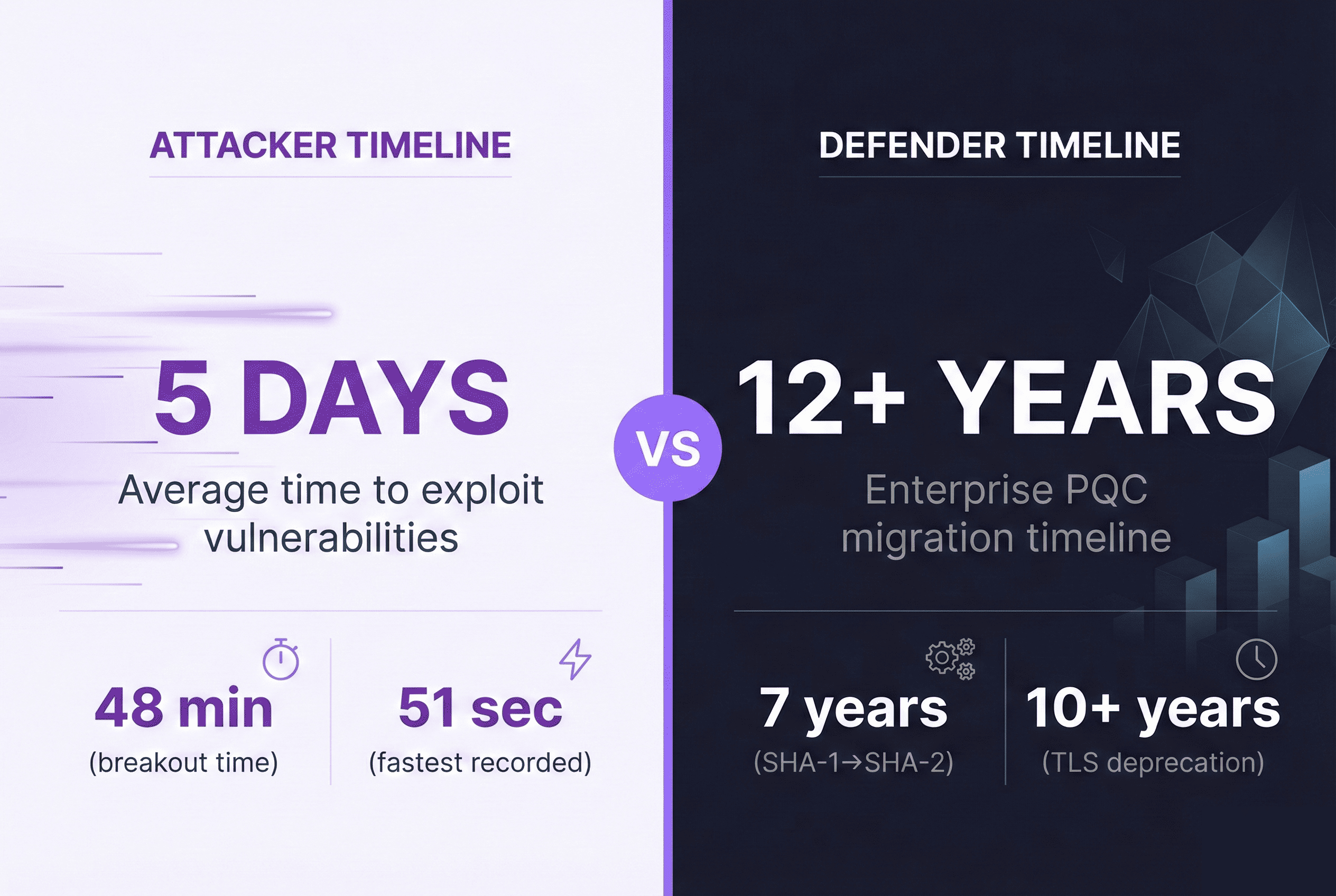 ATTACKER TIMELINE

5 DAYS

Average time to exploit vulnerabilities

48 min
(breakout time)

51 sec
(fastest recorded)

VS

DEFENDER TIMELINE

12+ YEARS

Enterprise PQC migration timeline

7 years
(SHA-1→SHA-2)

10+ years
(TLS deprecation)